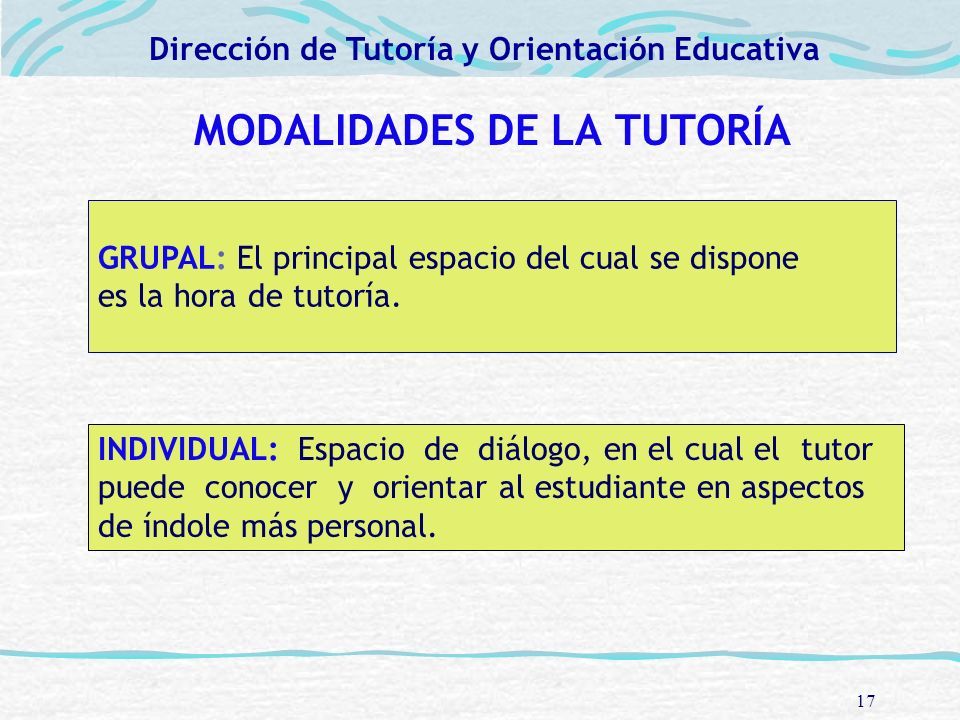 Dirección de Tutoría y Orientación Educativa

MODALIDADES DE LA TUTORÍA

GRUPAL: El principal espacio del cual se dispone es la hora de tutoría.

INDIVIDUAL: Espacio de diálogo, en el cual el tutor puede conocer y orientar al estudiante en aspectos de índole más personal.

17